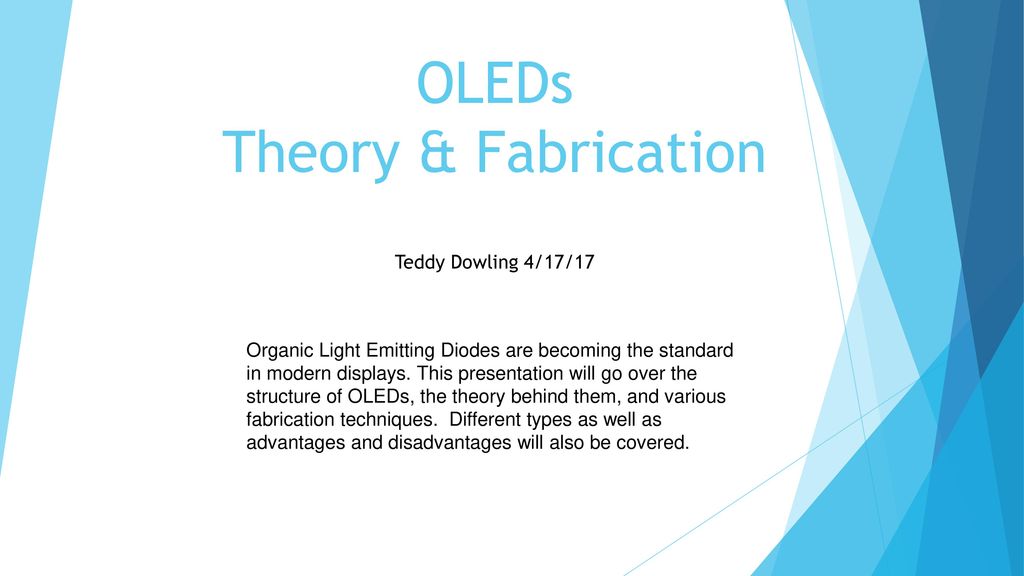 OLEDs
Theory & Fabrication

Teddy Dowling 4/17/17

Organic Light Emitting Diodes are becoming the standard in modern displays. This presentation will go over the structure of OLEDs, the theory behind them, and various fabrication techniques. Different types as well as advantages and disadvantages will also be covered.